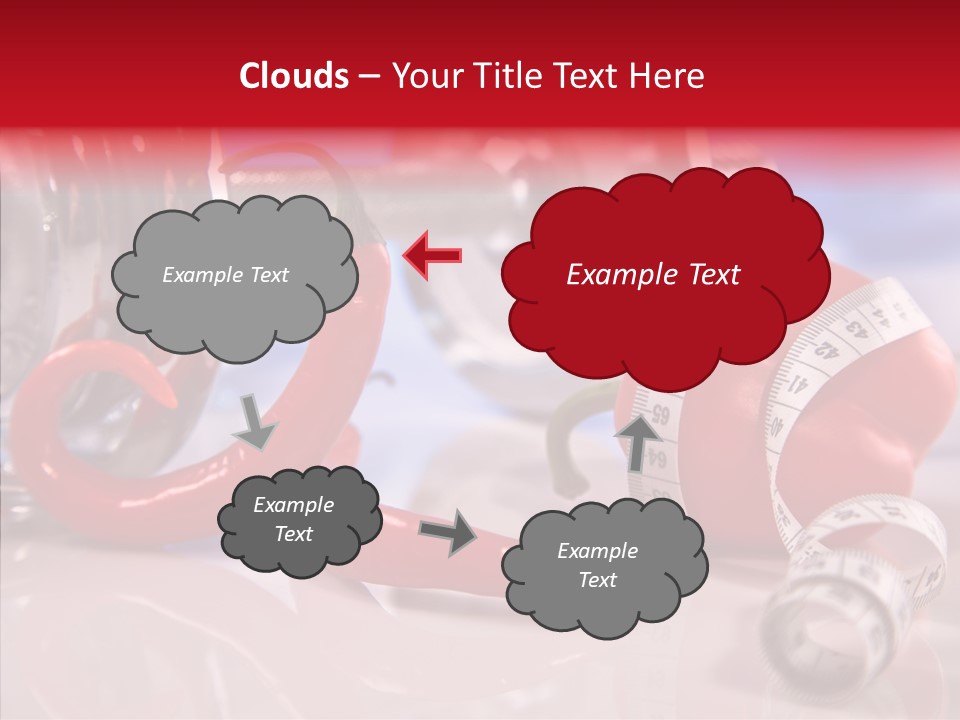 Clouds – Your Title Text Here

Example Text

Example Text

Example Text

Example Text